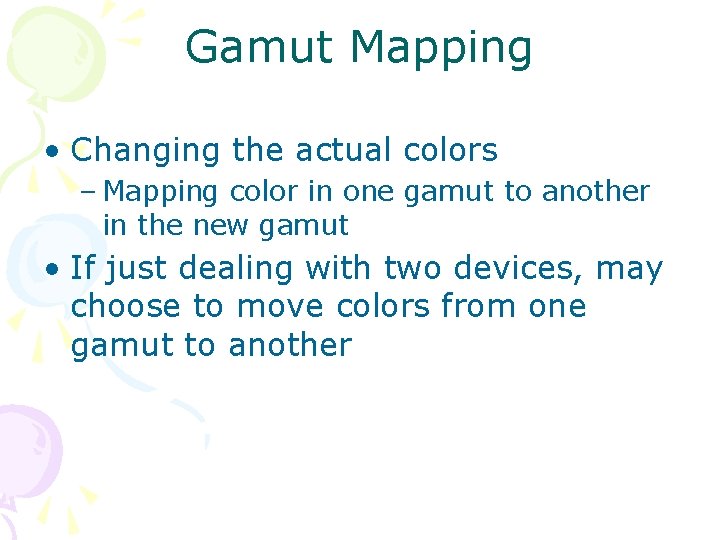 Gamut Mapping

• Changing the actual colors
  – Mapping color in one gamut to another in the new gamut
• If just dealing with two devices, may choose to move colors from one gamut to another